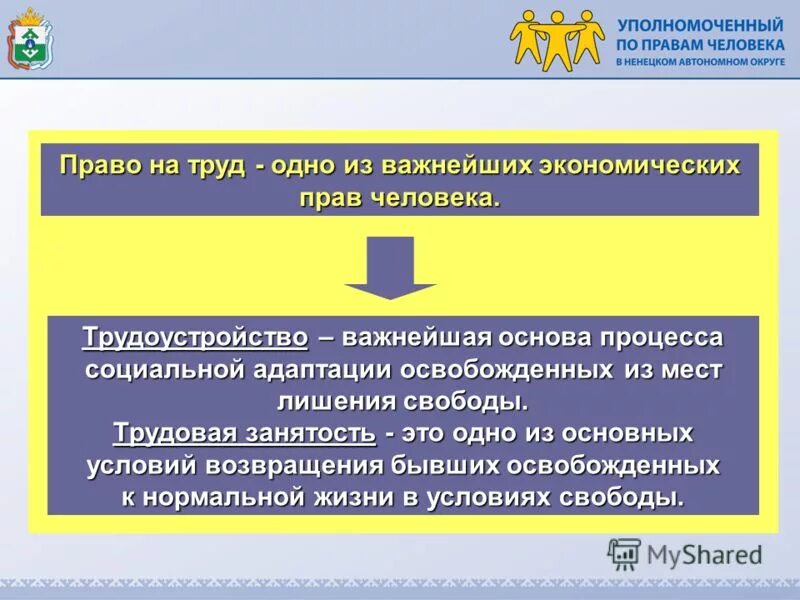 УПОЛНОМОЧЕННЫЙ
ПО ПРАВАМ ЧЕЛОВЕКА
В НЕНЕЦКОМ АВТОНОМНОМ ОКРУГЕ

Право на труд - одно из важнейших экономических прав человека.

Трудоустройство – важнейшая основа процесса социальной адаптации освобожденных из мест лишения свободы.
Трудовая занятость - это одно из основных условий возвращения бывших освобожденных к нормальной жизни в условиях свободы.

MyShared